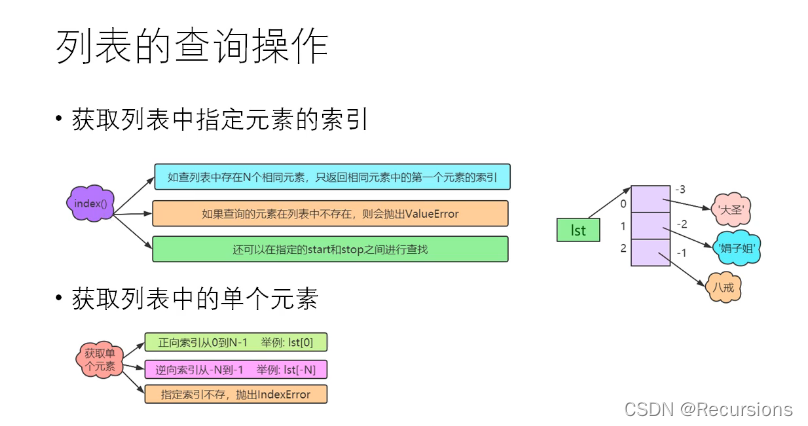 列表的查询操作

• 获取列表中指定元素的索引

index()

如查列表中存在N个相同元素，只返回相同元素中的第一个元素的索引

如果查询的元素在列表中不存在，则会抛出ValueError

还可以在指定的start和stop之间进行查找

lst

0
1
2

-3
-2
-1

'大圣'
'娟子姐'
八戒

• 获取列表中的单个元素

获取单个元素

正向索引从0到N-1　举例: lst[0]

逆向索引从-N到-1　举例: lst[-N]

指定索引不存，抛出IndexError

CSDN @Recursions